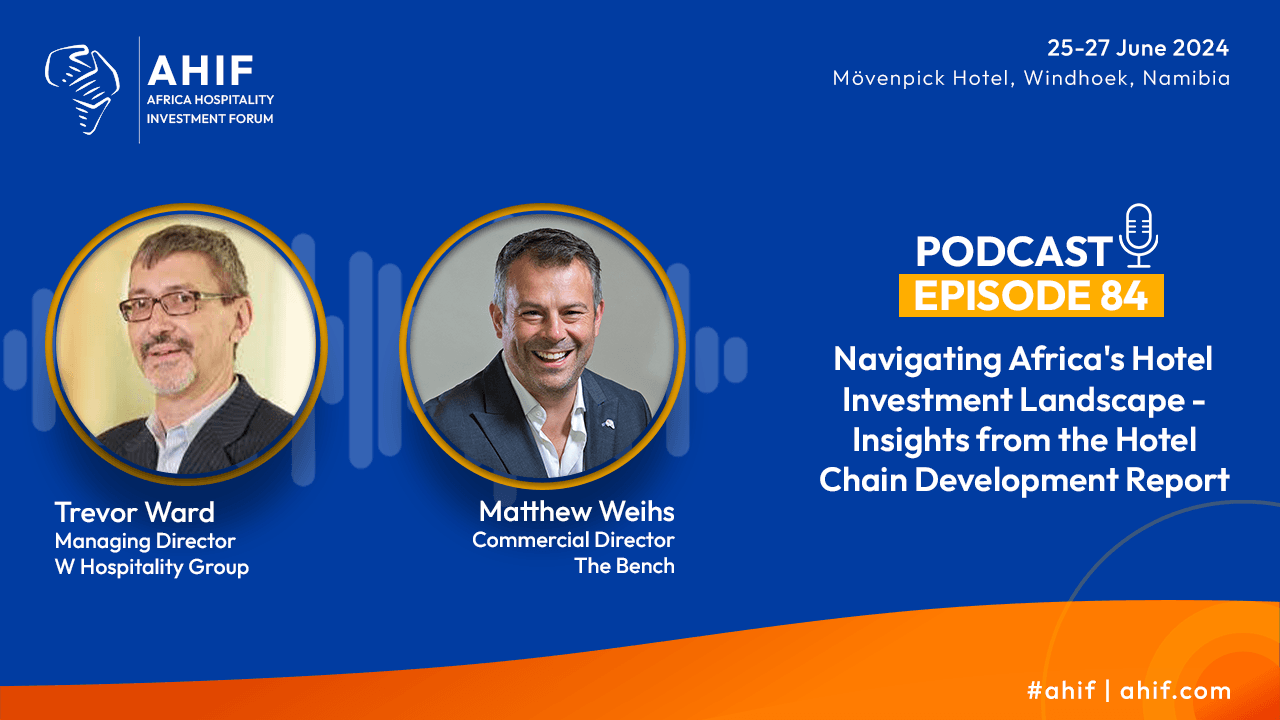 AHIF
AFRICA HOSPITALITY INVESTMENT FORUM

25-27 June 2024
Mövenpick Hotel, Windhoek, Namibia

PODCAST
EPISODE 84

Navigating Africa's Hotel Investment Landscape - Insights from the Hotel Chain Development Report

Trevor Ward
Managing Director
W Hospitality Group

Matthew Weihs
Commercial Director
The Bench

#ahif | ahif.com